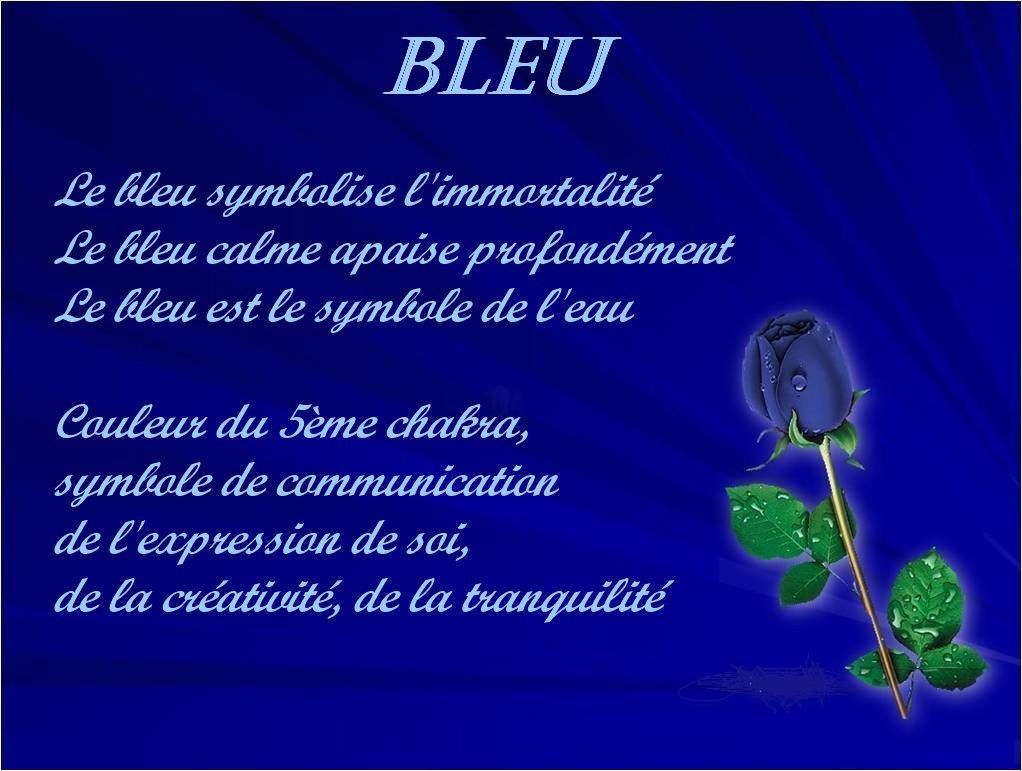 BLEU

Le bleu symbolise l'immortalité
Le bleu calme apaise profondément
Le bleu est le symbole de l'eau

Couleur du 5ème chakra,
symbole de communication
de l'expression de soi,
de la créativité, de la tranquilité